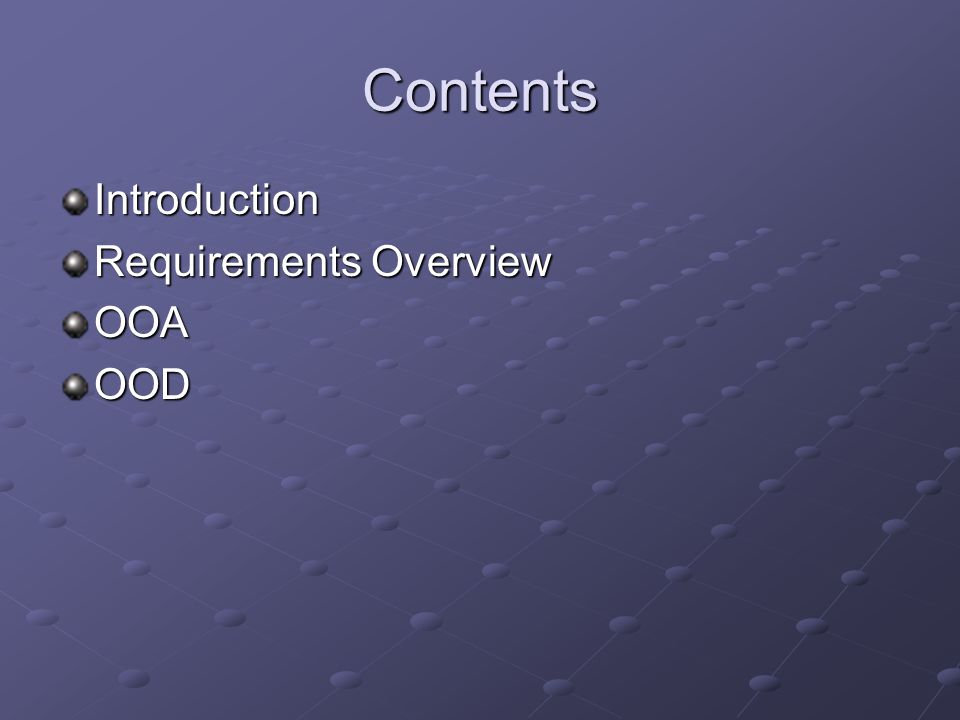 Contents

Introduction
Requirements Overview
OOA
OOD